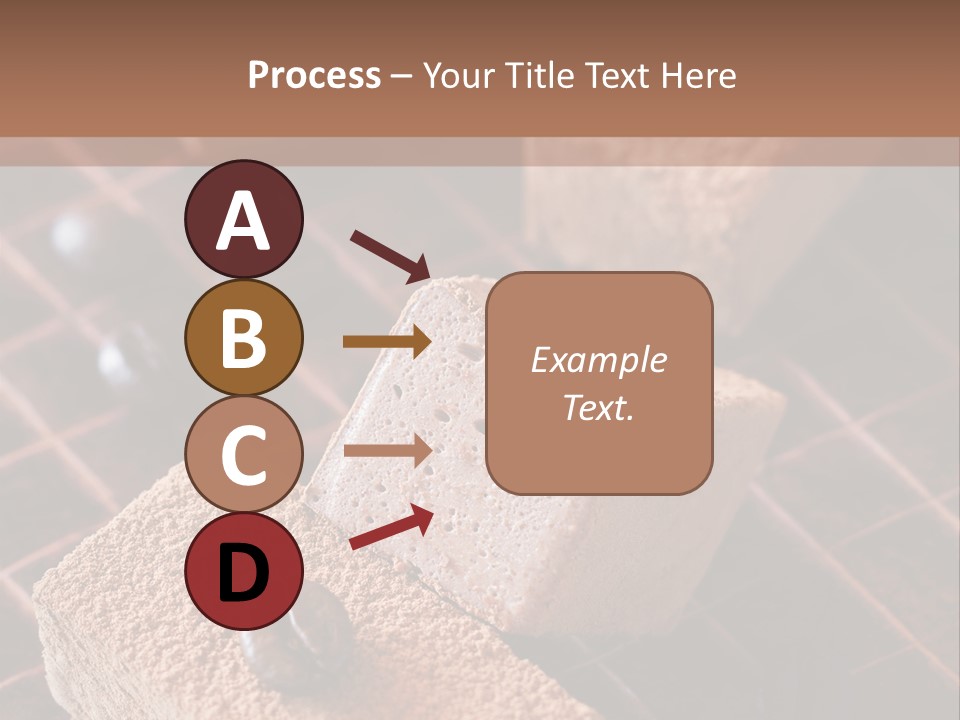 Process – Your Title Text Here

A

B

C

D

Example Text.